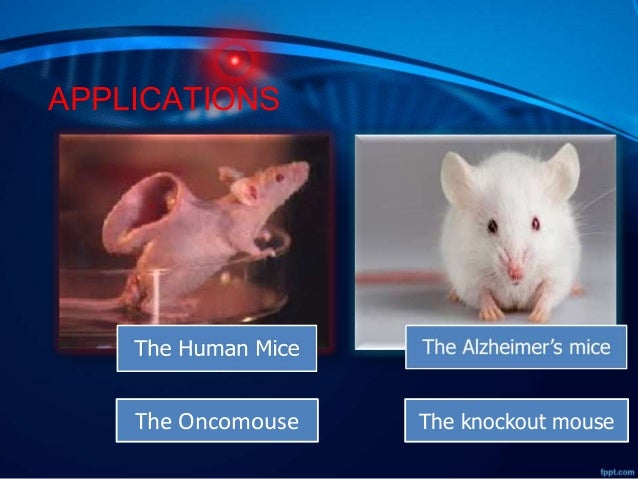 APPLICATIONS

The Human Mice

The Alzheimer's mice

The Oncomouse

The knockout mouse

fppt.com